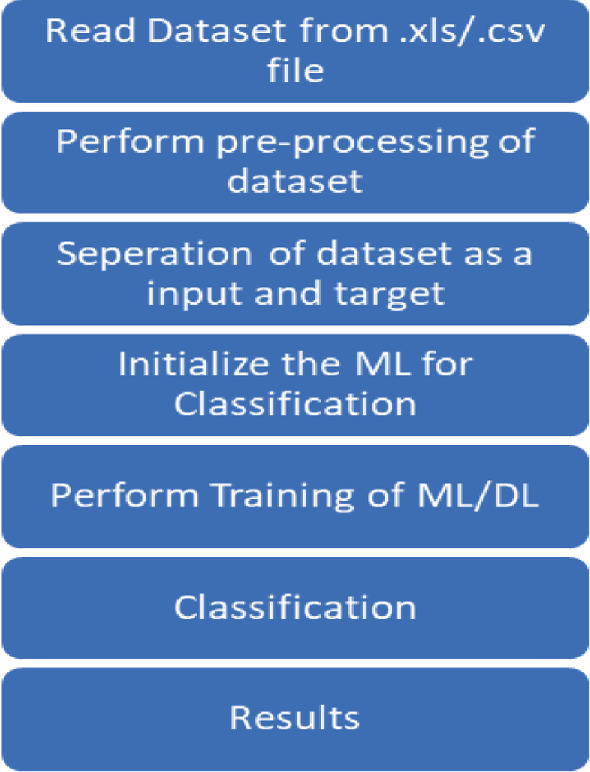 Read Dataset from .xls/.csv file

Perform pre-processing of dataset

Seperation of dataset as a input and target

Initialize the ML for Classification

Perform Training of ML/DL

Classification

Results